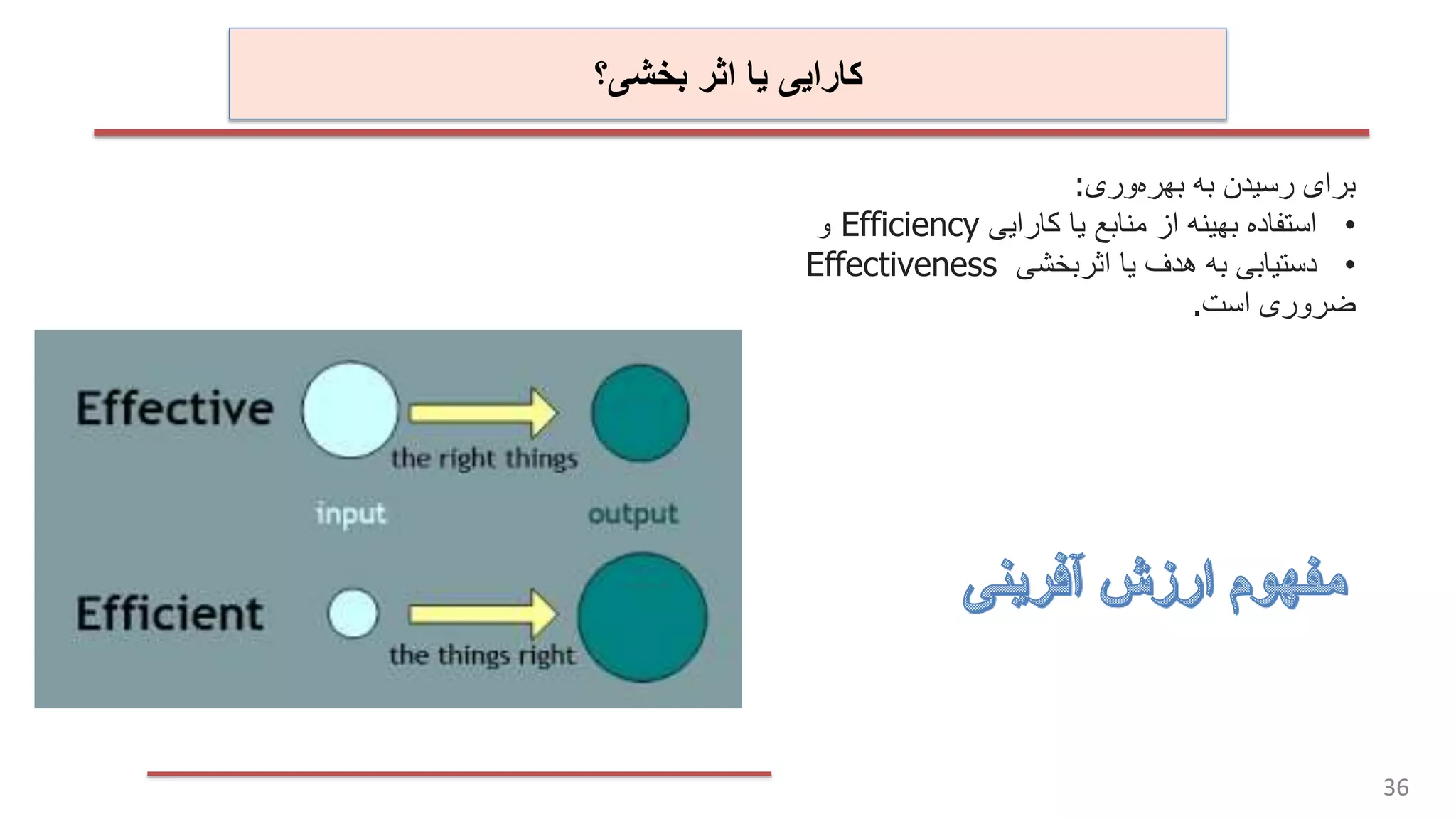 کارایی یا اثر بخشی؟

برای رسیدن به بهره‌وری:
• استفاده بهینه از منابع یا کارایی Efficiency و
• دستیابی به هدف یا اثربخشی Effectiveness
ضروری است.

Effective
the right things
input
output
Efficient
the things right

مفهوم ارزش آفرینی

36